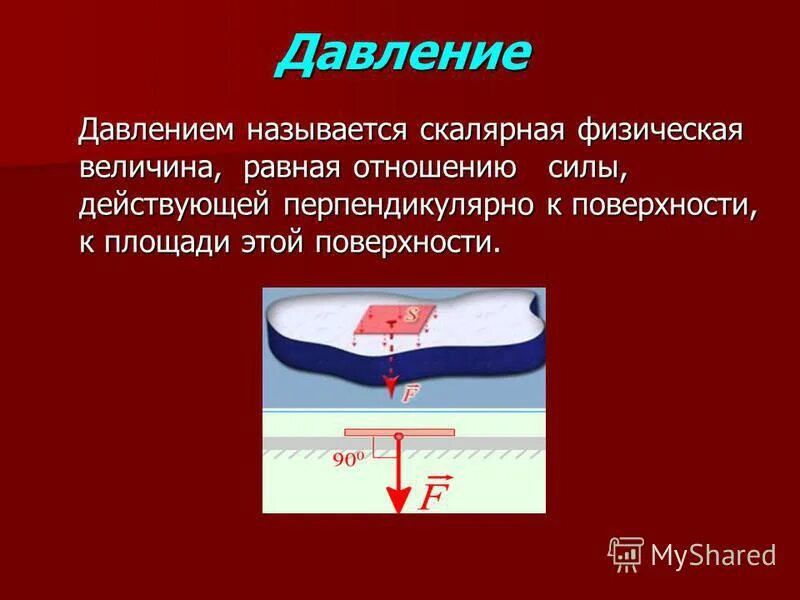 Давление

Давлением называется скалярная физическая величина, равная отношению силы, действующей перпендикулярно к поверхности, к площади этой поверхности.

$S$

$\vec{F}$

$90^0$

$\vec{F}$

MyShared